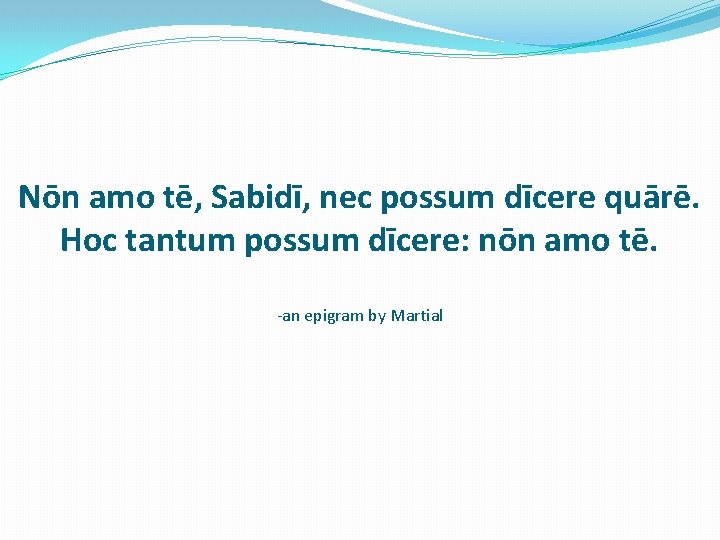 Nōn amo tē, Sabidī, nec possum dīcere quārē.
Hoc tantum possum dīcere: nōn amo tē.

-an epigram by Martial